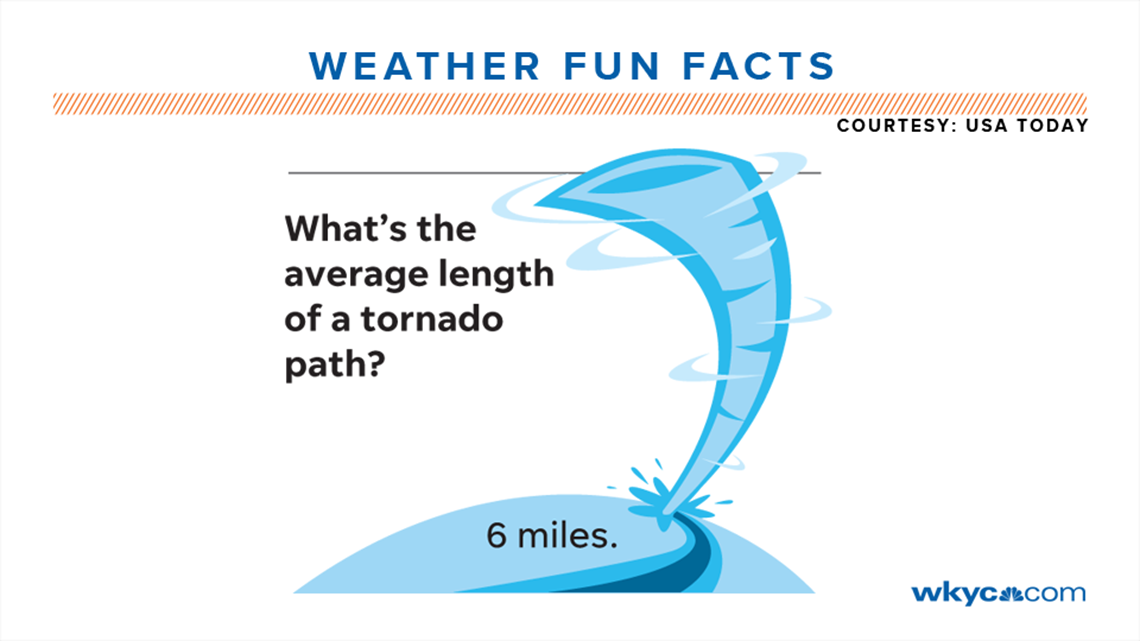 WEATHER FUN FACTS

COURTESY: USA TODAY

What's the average length of a tornado path?

6 miles.

wkyc.com